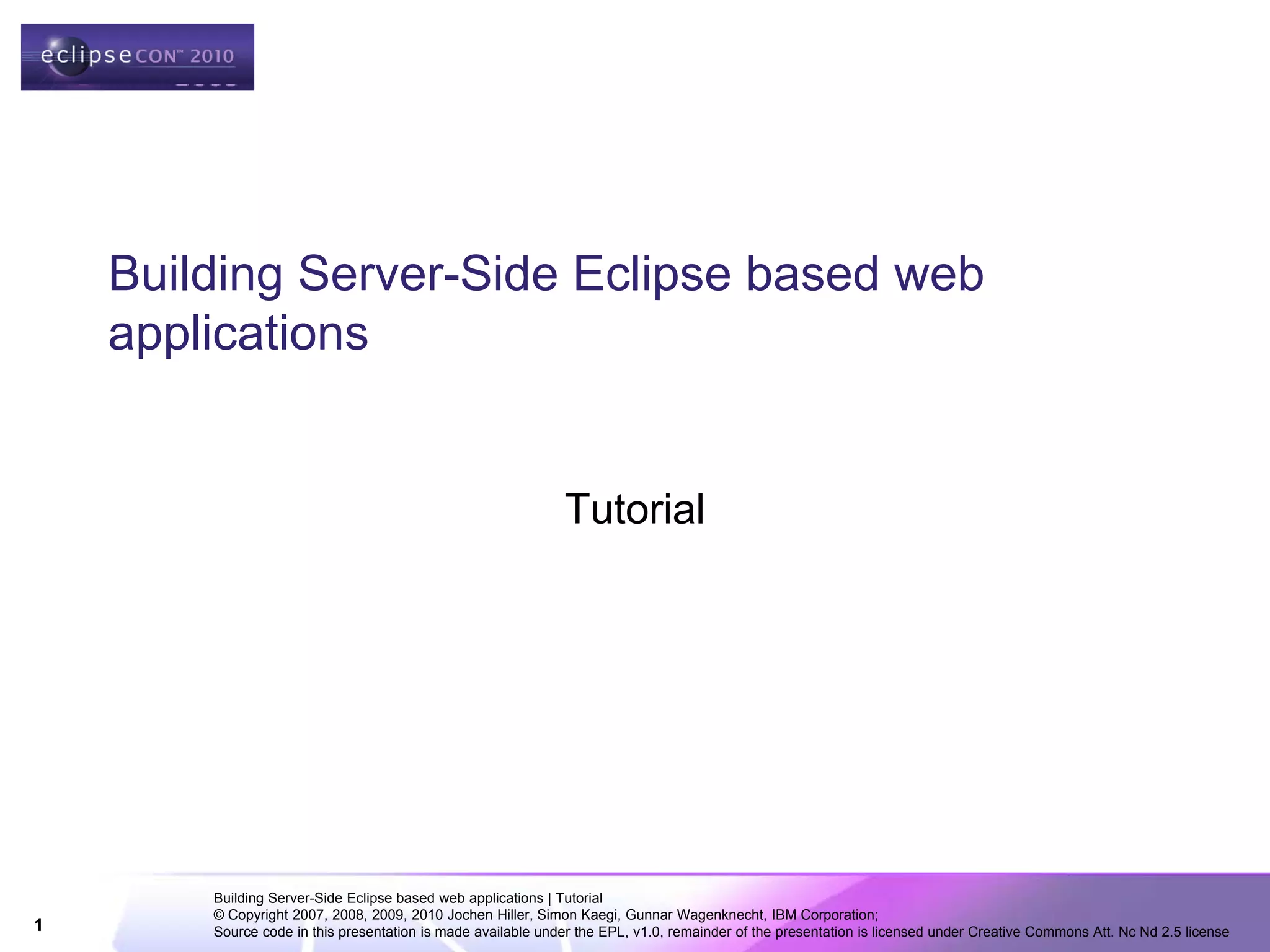 eclipseCON™ 2010

Building Server-Side Eclipse based web applications

Tutorial

1

Building Server-Side Eclipse based web applications | Tutorial
© Copyright 2007, 2008, 2009, 2010 Jochen Hiller, Simon Kaegi, Gunnar Wagenknecht, IBM Corporation;
Source code in this presentation is made available under the EPL, v1.0, remainder of the presentation is licensed under Creative Commons Att. Nc Nd 2.5 license